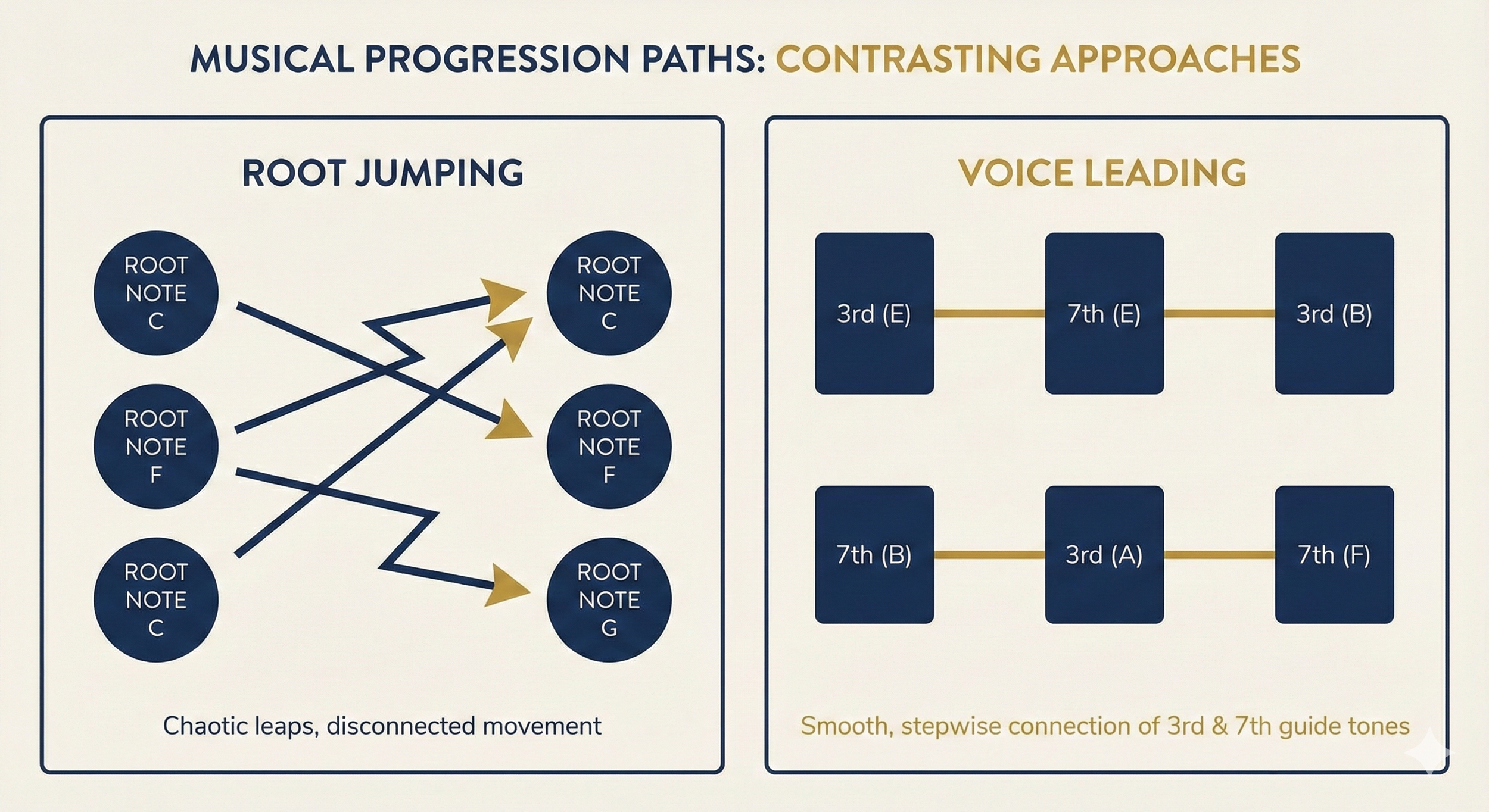 MUSICAL PROGRESSION PATHS: CONTRASTING APPROACHES

ROOT JUMPING

ROOT NOTE C

ROOT NOTE F

ROOT NOTE C

ROOT NOTE C

ROOT NOTE F

ROOT NOTE G

Chaotic leaps, disconnected movement

VOICE LEADING

3rd (E)

7th (E)

3rd (B)

7th (B)

3rd (A)

7th (F)

Smooth, stepwise connection of 3rd & 7th guide tones